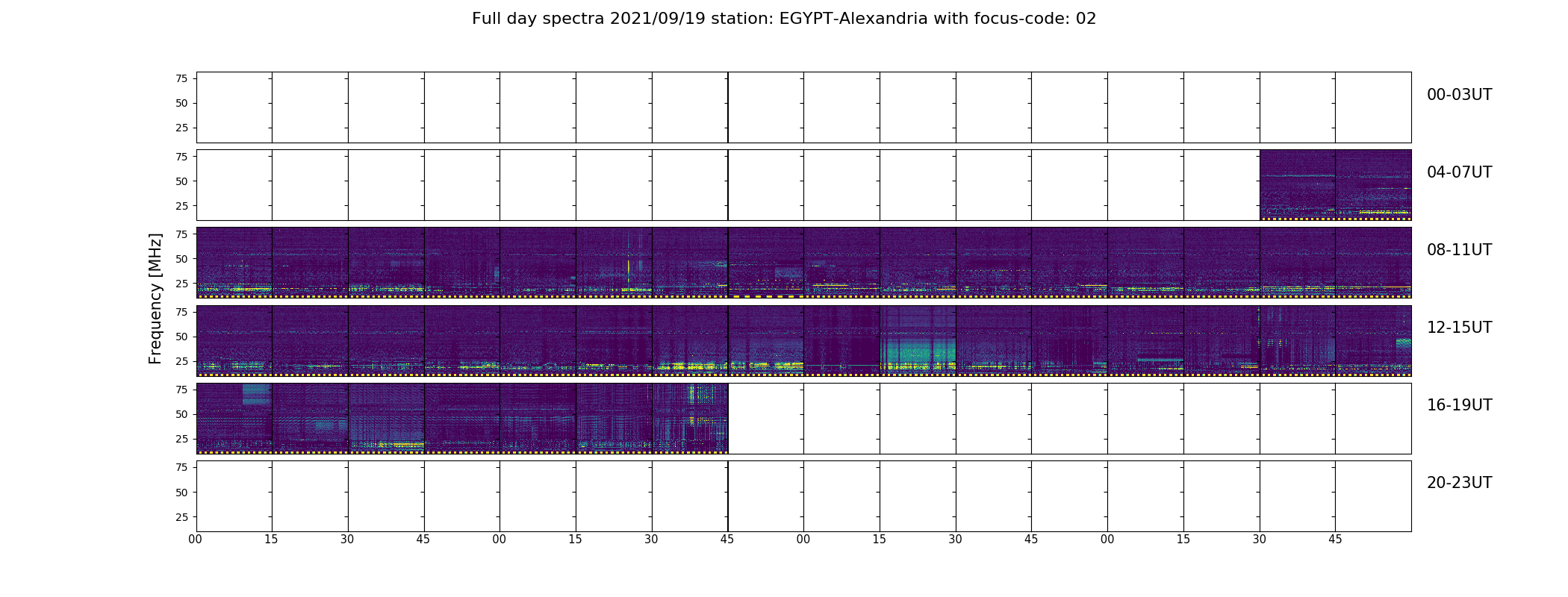 Full day spectra 2021/09/19 station: EGYPT-Alexandria with focus-code: 02

Frequency [MHz]

75
50
25
00-03UT

75
50
25
04-07UT

75
50
25
08-11UT

75
50
25
12-15UT

75
50
25
16-19UT

75
50
25
20-23UT

00 15 30 45 00 15 30 45 00 15 30 45 00 15 30 45